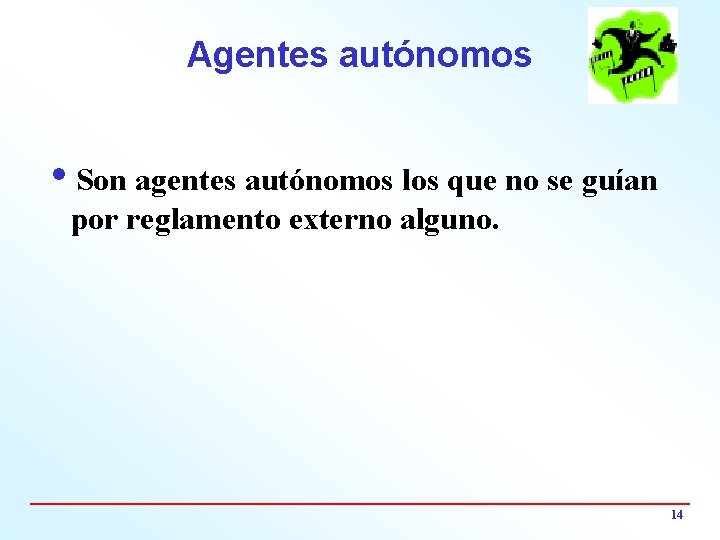 Agentes autónomos

• Son agentes autónomos los que no se guían por reglamento externo alguno.

14